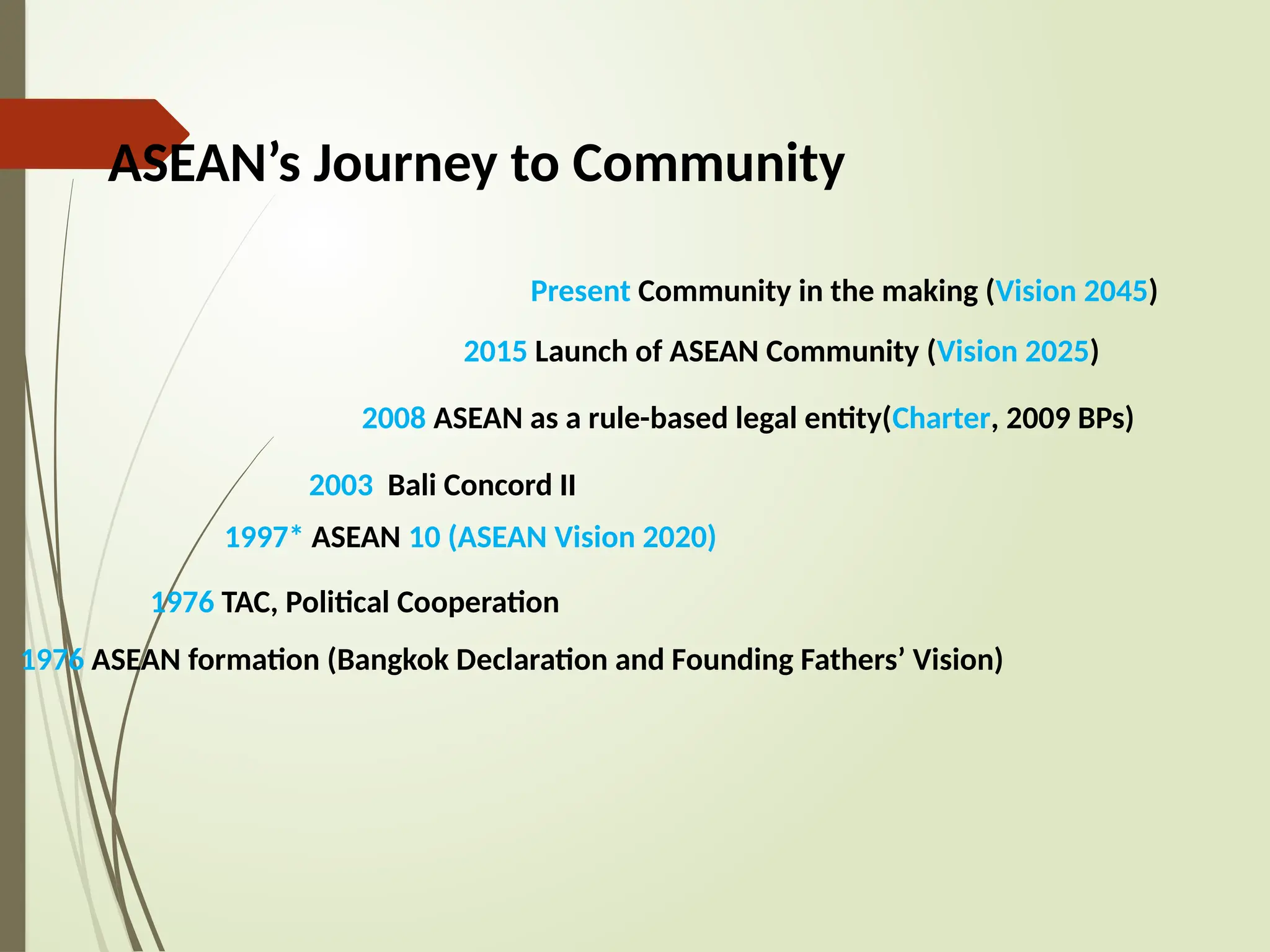 ASEAN’s Journey to Community

Present Community in the making (Vision 2045)

2015 Launch of ASEAN Community (Vision 2025)

2008 ASEAN as a rule-based legal entity(Charter, 2009 BPs)

2003 Bali Concord II

1997* ASEAN 10 (ASEAN Vision 2020)

1976 TAC, Political Cooperation

1976 ASEAN formation (Bangkok Declaration and Founding Fathers’ Vision)